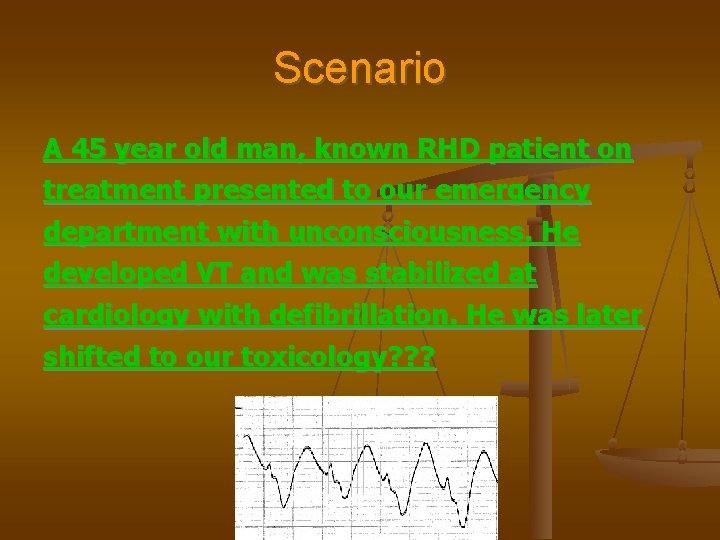 Scenario

A 45 year old man, known RHD patient on treatment presented to our emergency department with unconsciousness. He developed VT and was stabilized at cardiology with defibrillation. He was later shifted to our toxicology???